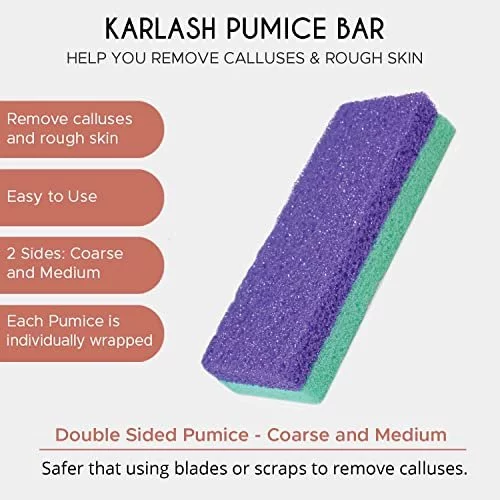 KARLASH PUMICE BAR
HELP YOU REMOVE CALLUSES & ROUGH SKIN

Remove calluses and rough skin

Easy to Use

2 Sides: Coarse and Medium

Each Pumice is individually wrapped

Double Sided Pumice - Coarse and Medium

Safer that using blades or scraps to remove calluses.